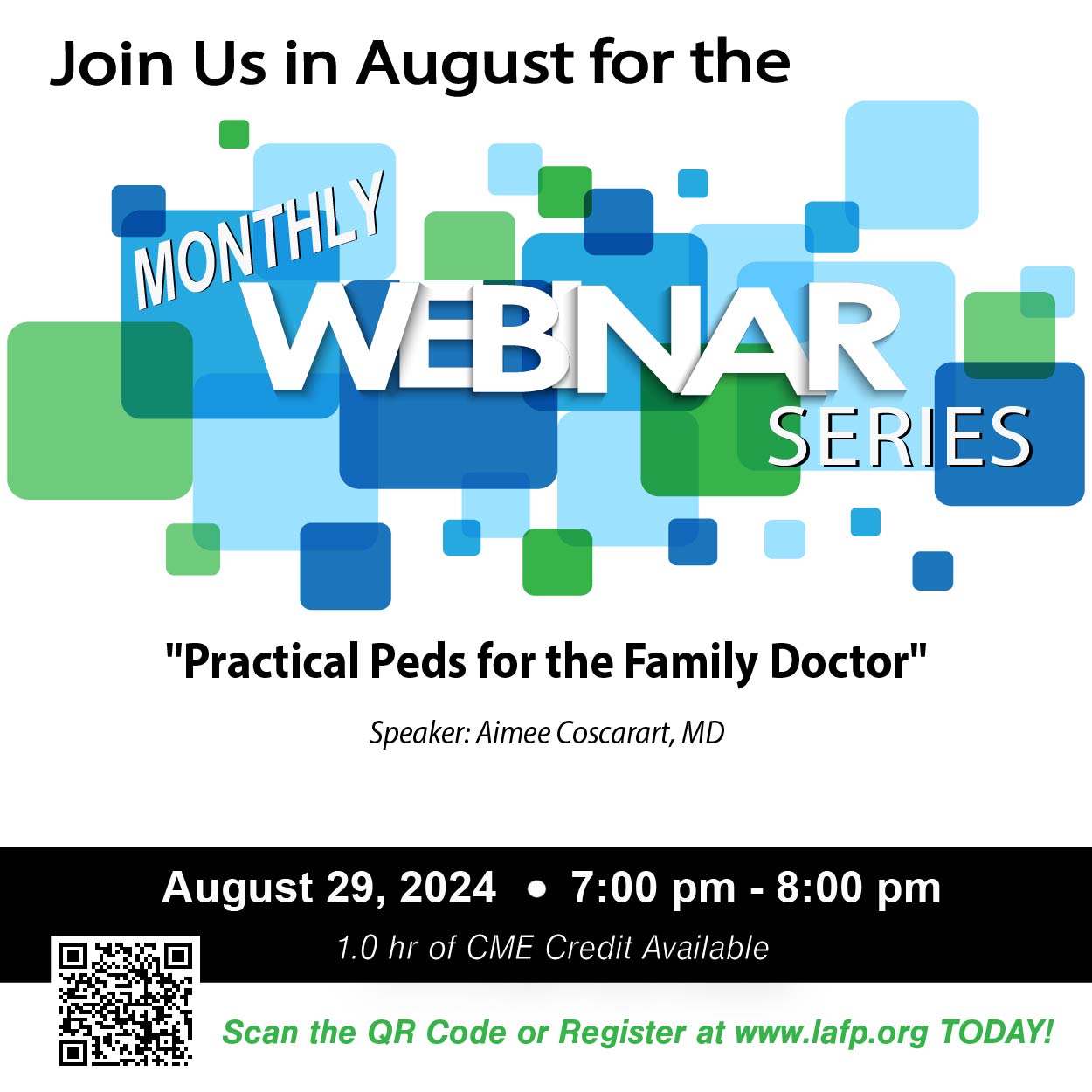 Join Us in August for the

MONTHLY
WEBINAR
SERIES

"Practical Peds for the Family Doctor"

Speaker: Aimee Coscarart, MD

August 29, 2024 • 7:00 pm - 8:00 pm

1.0 hr of CME Credit Available

Scan the QR Code or Register at www.lafp.org TODAY!